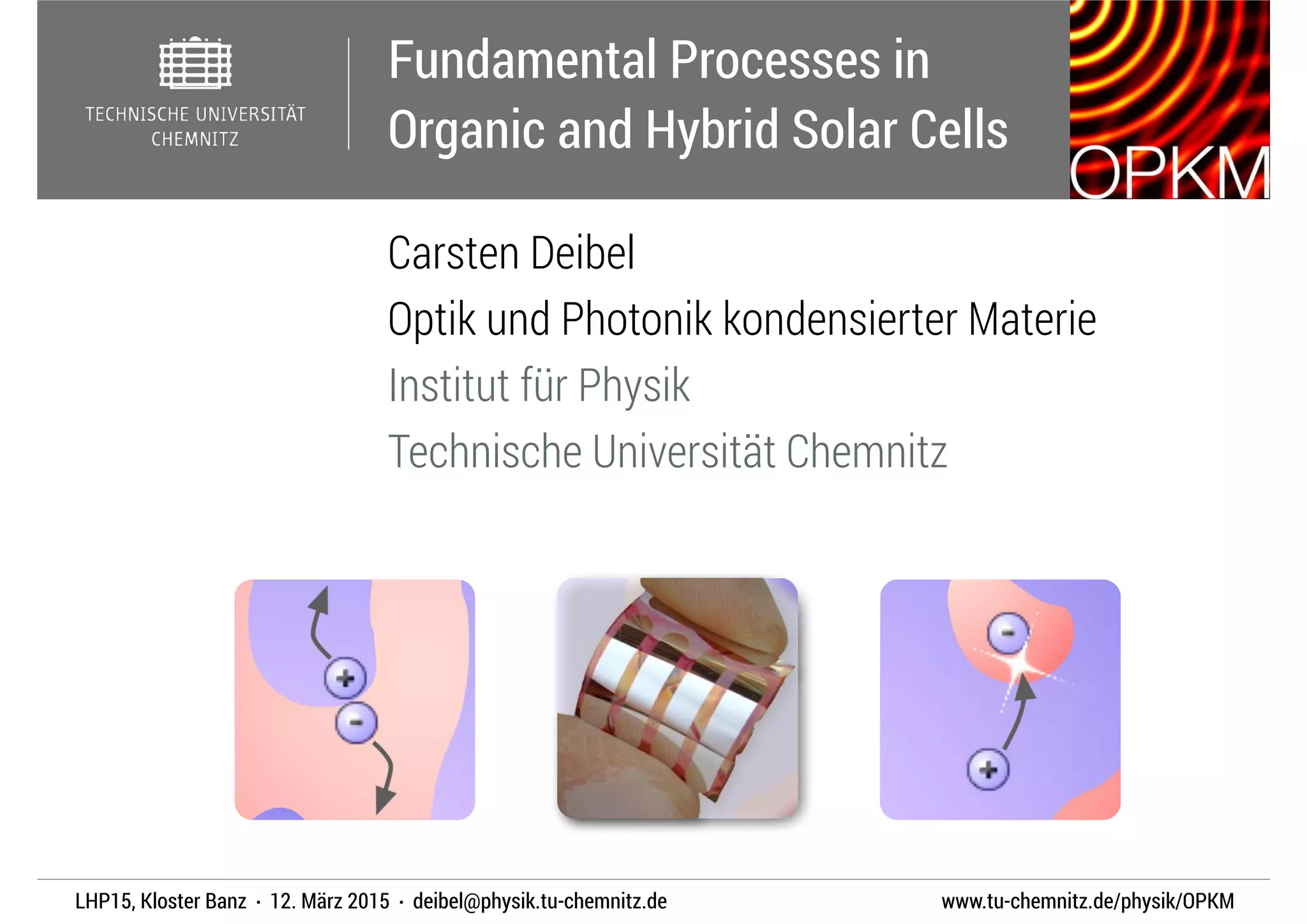 TECHNISCHE UNIVERSITÄT CHEMNITZ

Fundamental Processes in Organic and Hybrid Solar Cells

OPKM

Carsten Deibel

Optik und Photonik kondensierter Materie

Institut für Physik

Technische Universität Chemnitz

+

-

-

+

LHP15, Kloster Banz · 12. März 2015 · deibel@physik.tu-chemnitz.de

www.tu-chemnitz.de/physik/OPKM